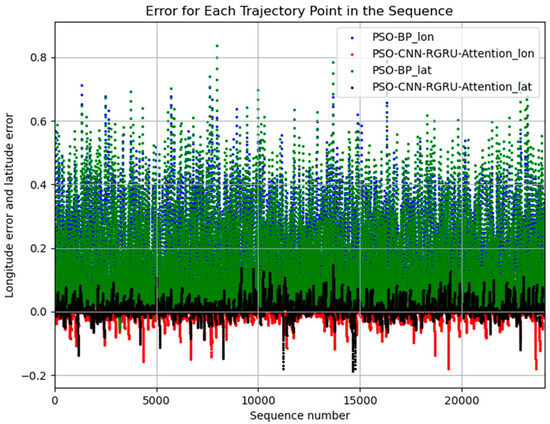 Error for Each Trajectory Point in the Sequence

PSO-BP_lon
PSO-CNN-RGRU-Attention_lon
PSO-BP_lat
PSO-CNN-RGRU-Attention_lat

Longitude error and latitude error

0.8
0.6
0.4
0.2
0.0
−0.2

0
5000
10000
15000
20000

Sequence number